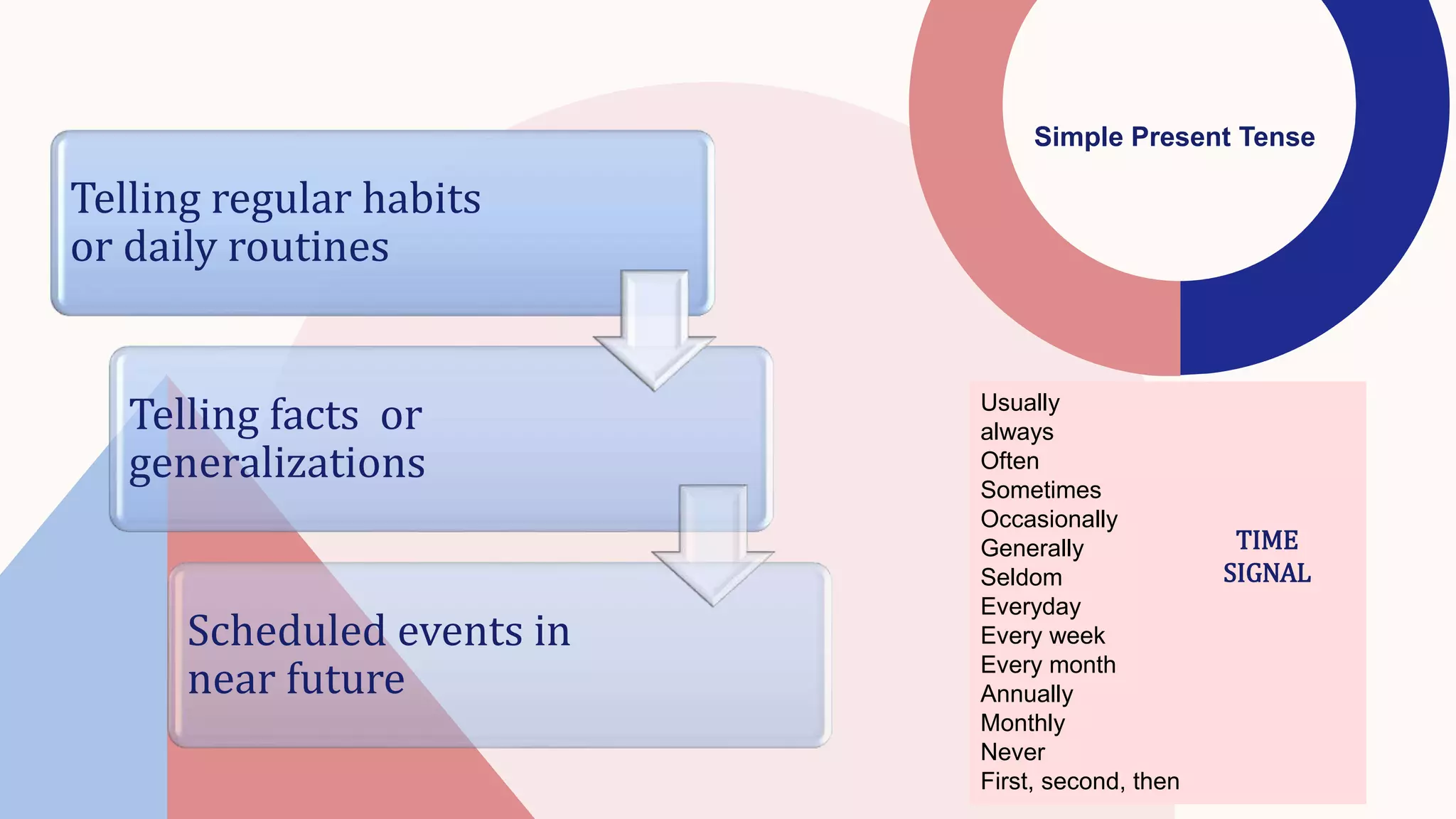 Simple Present Tense

Telling regular habits or daily routines

Telling facts or generalizations

Scheduled events in near future

Usually
always
Often
Sometimes
Occasionally
Generally
Seldom
Everyday
Every week
Every month
Annually
Monthly
Never
First, second, then

TIME SIGNAL